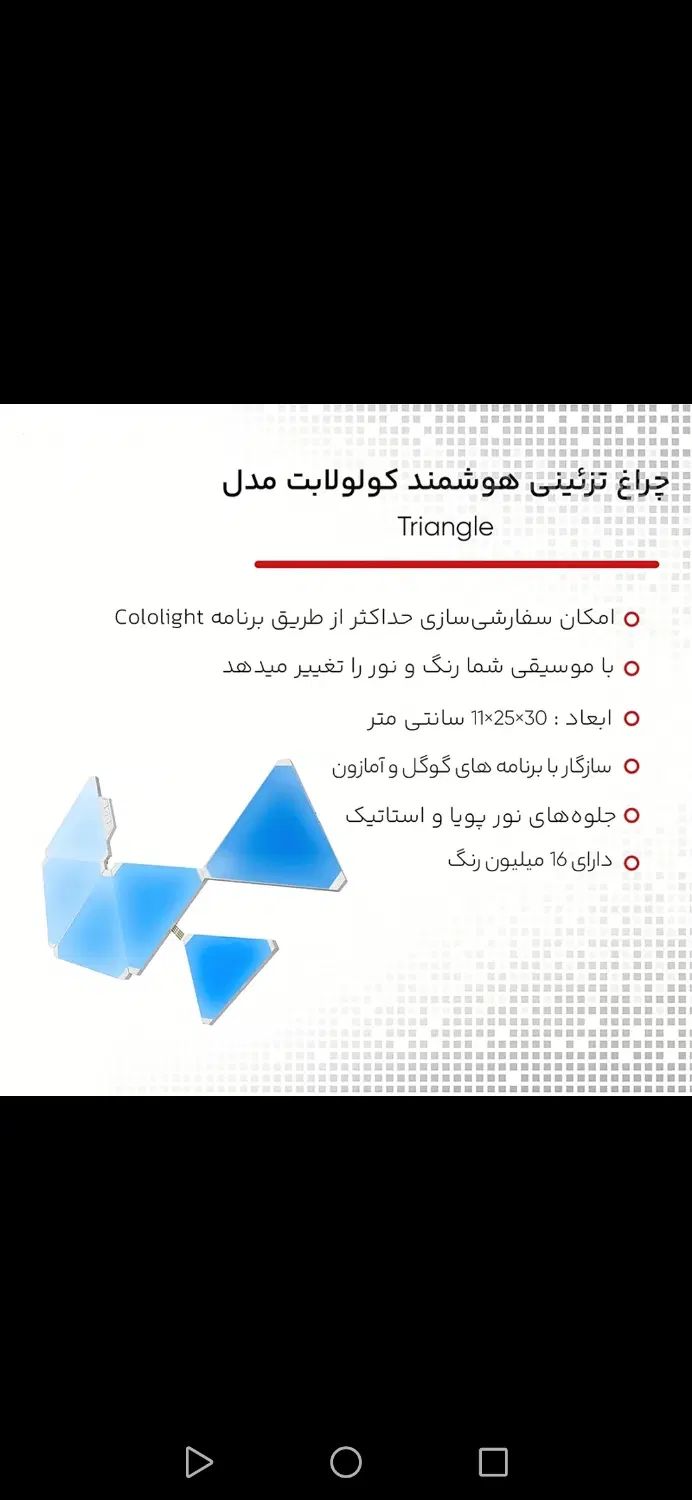 چراغ تزئینی هوشمند کولولایت مدل
Triangle

امکان سفارشی‌سازی حداکثر از طریق برنامه Cololight

با موسیقی شما رنگ و نور را تغییر میدهد

ابعاد : 30×25×11 سانتی متر

سازگار با برنامه های گوگل و آمازون

جلوه‌های نور پویا و استاتیک

دارای 16 میلیون رنگ